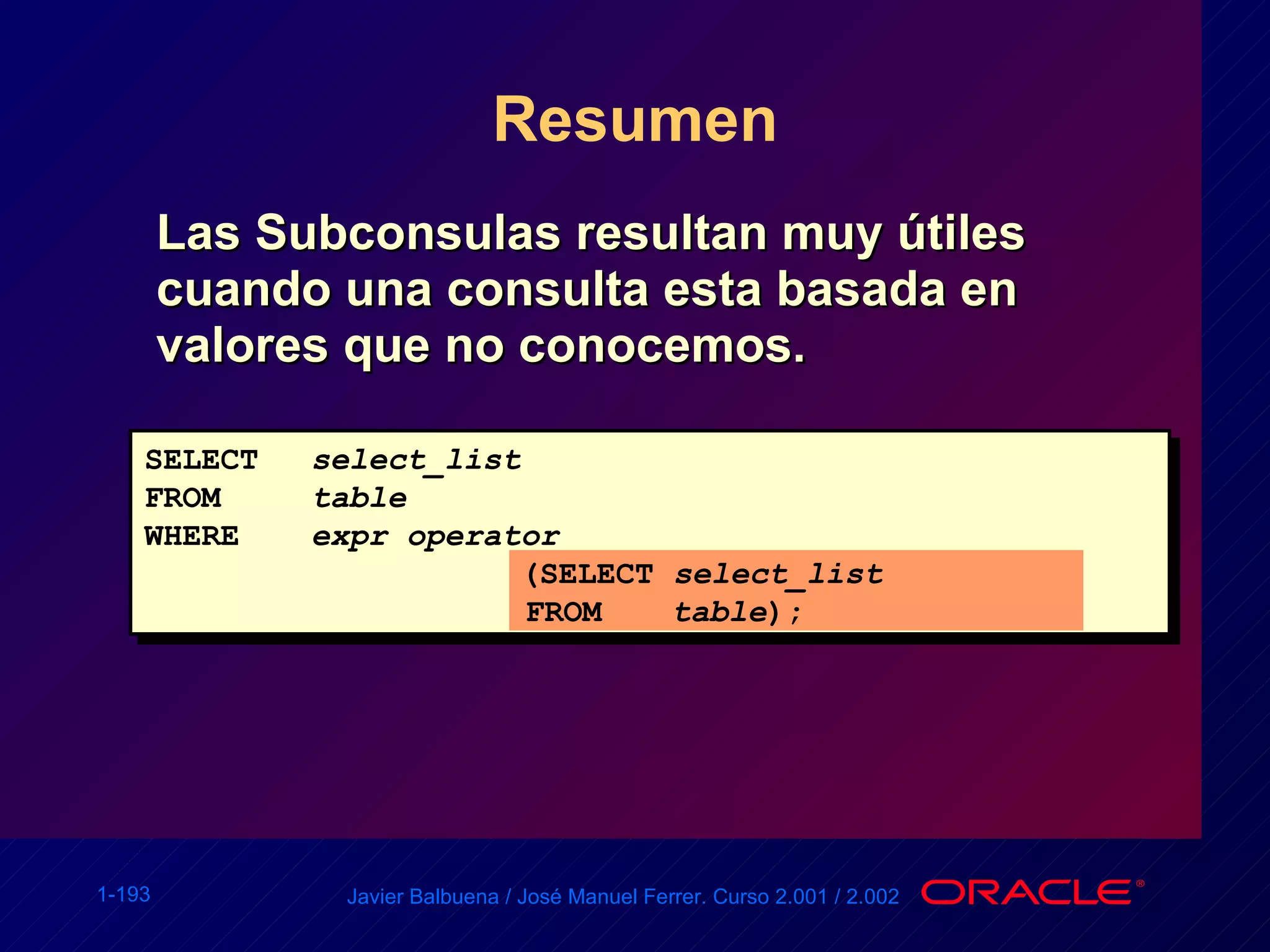 Resumen

Las Subconsulas resultan muy útiles cuando una consulta esta basada en valores que no conocemos.

SELECT   select_list
FROM     table
WHERE    expr operator
                    (SELECT select_list
                    FROM    table);

1-193

Javier Balbuena / José Manuel Ferrer. Curso 2.001 / 2.002

ORACLE®